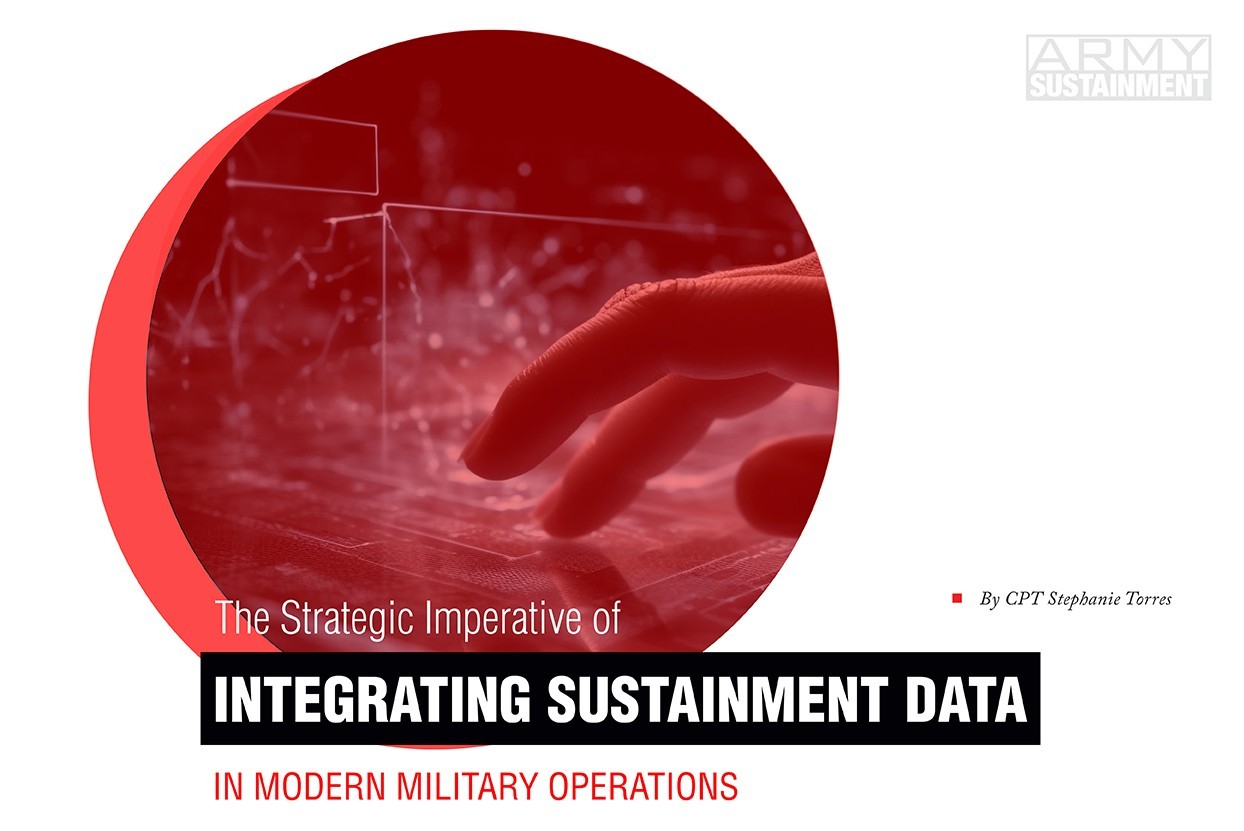 ARMY
SUSTAINMENT

By CPT Stephanie Torres

The Strategic Imperative of

INTEGRATING SUSTAINMENT DATA

IN MODERN MILITARY OPERATIONS